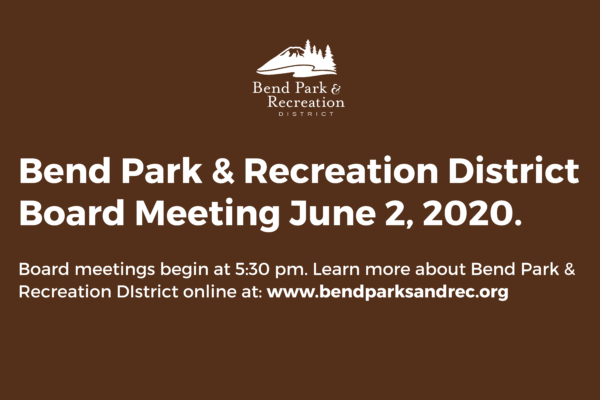 Bend Park &
Recreation
DISTRICT

Bend Park & Recreation District Board Meeting June 2, 2020.

Board meetings begin at 5:30 pm. Learn more about Bend Park & Recreation DIstrict online at: www.bendparksandrec.org